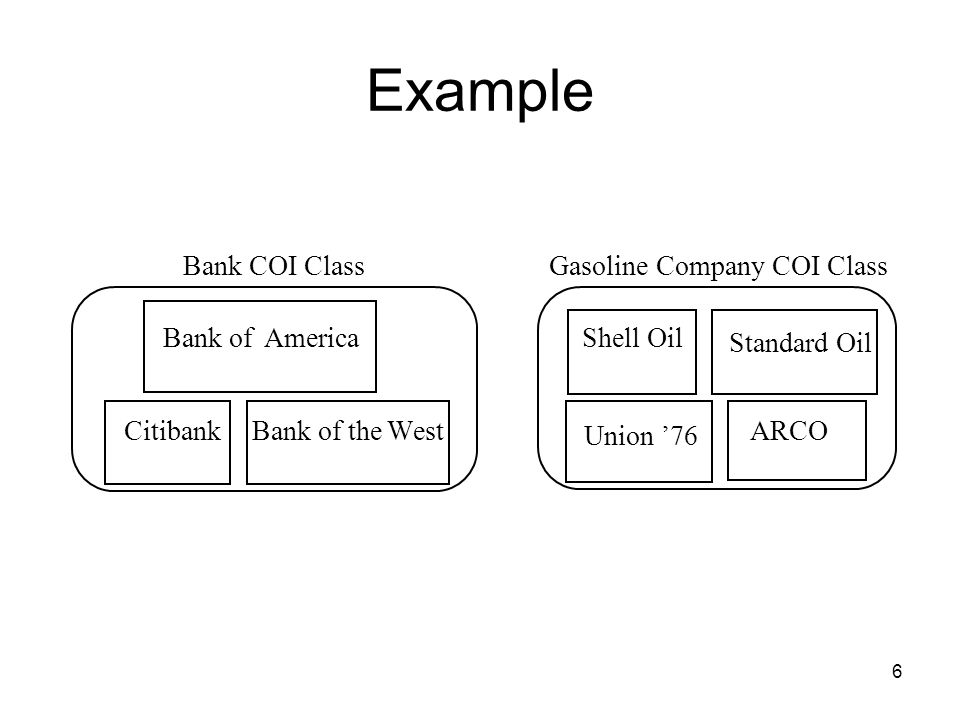 Example

Bank COI Class

Bank of America

Citibank

Bank of the West

Gasoline Company COI Class

Shell Oil

Standard Oil

Union ’76

ARCO

6